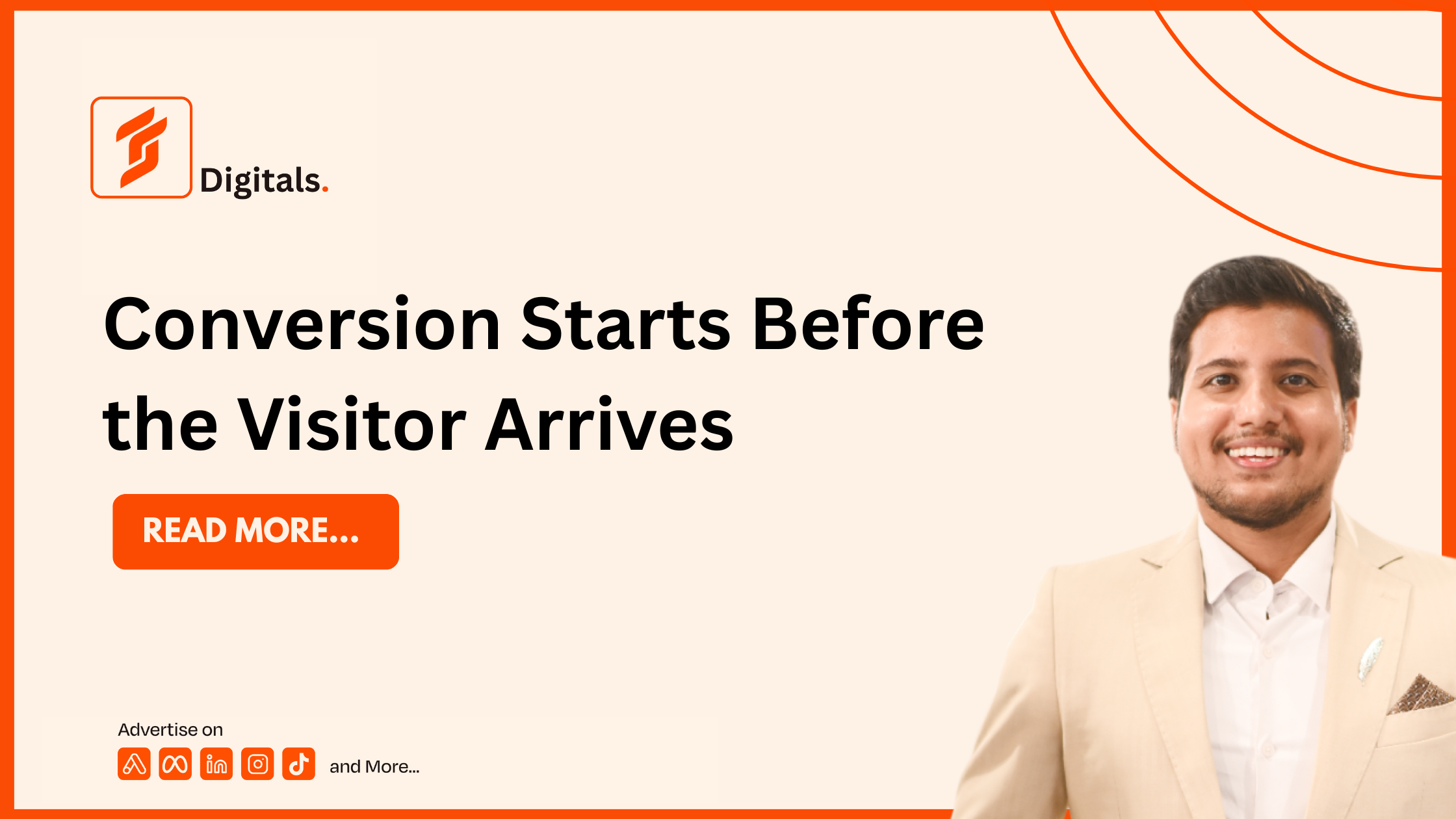 Digitals.

Conversion Starts Before the Visitor Arrives

READ MORE...

Advertise on

and More...